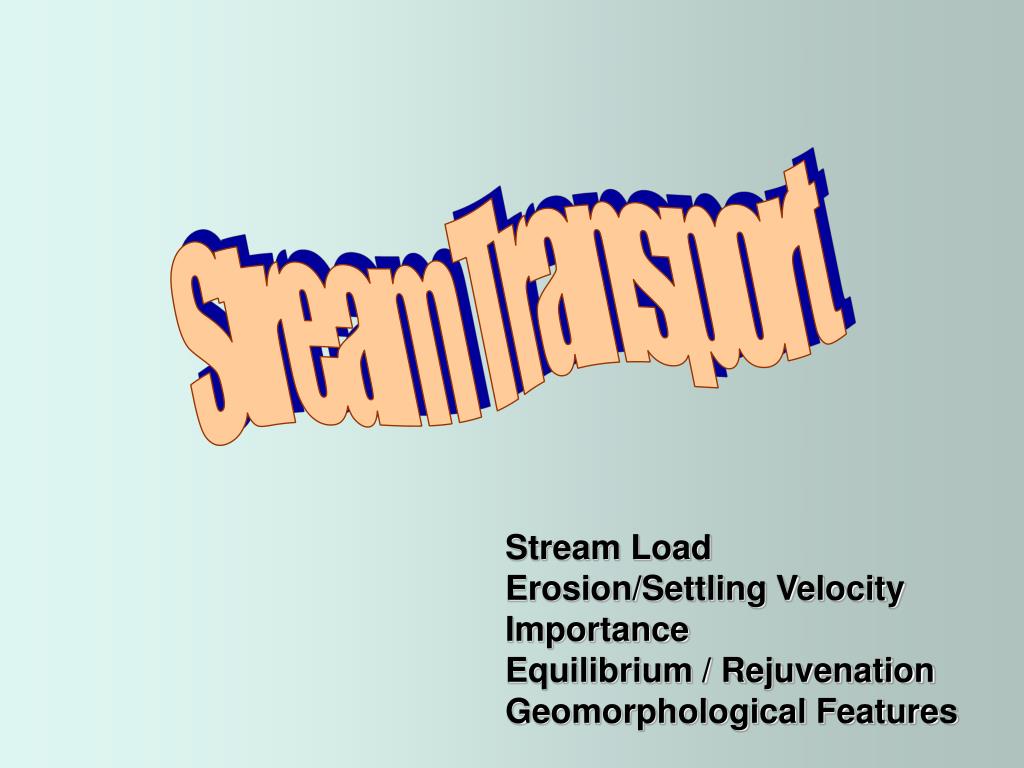 Stream Transport

Stream Load
Erosion/Settling Velocity
Importance
Equilibrium / Rejuvenation
Geomorphological Features